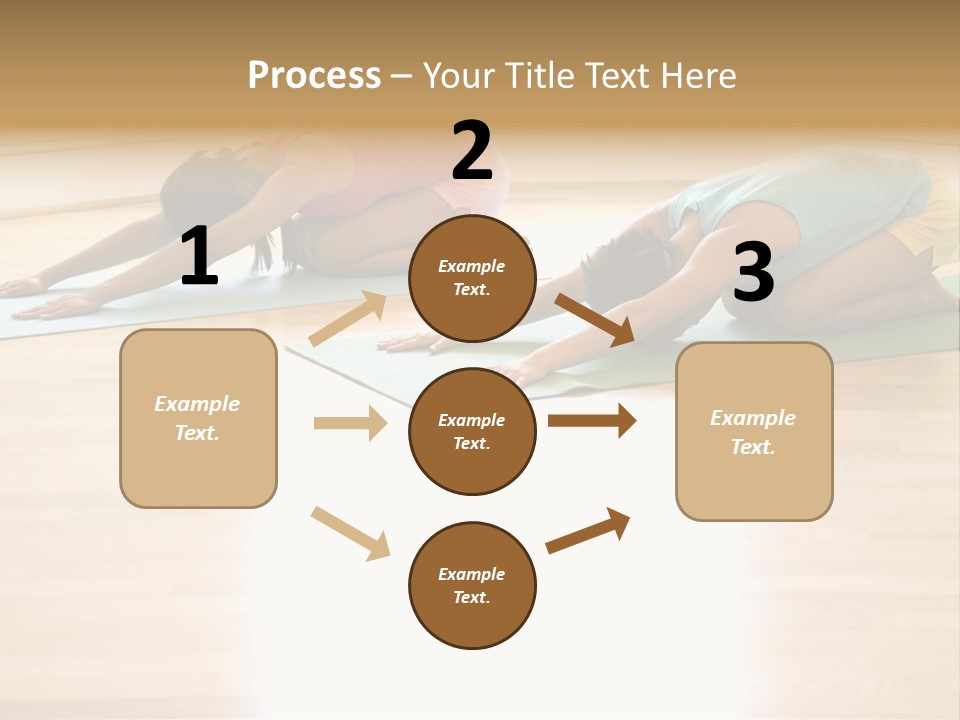 Process – Your Title Text Here

1

Example Text.

2

Example Text.

Example Text.

Example Text.

3

Example Text.